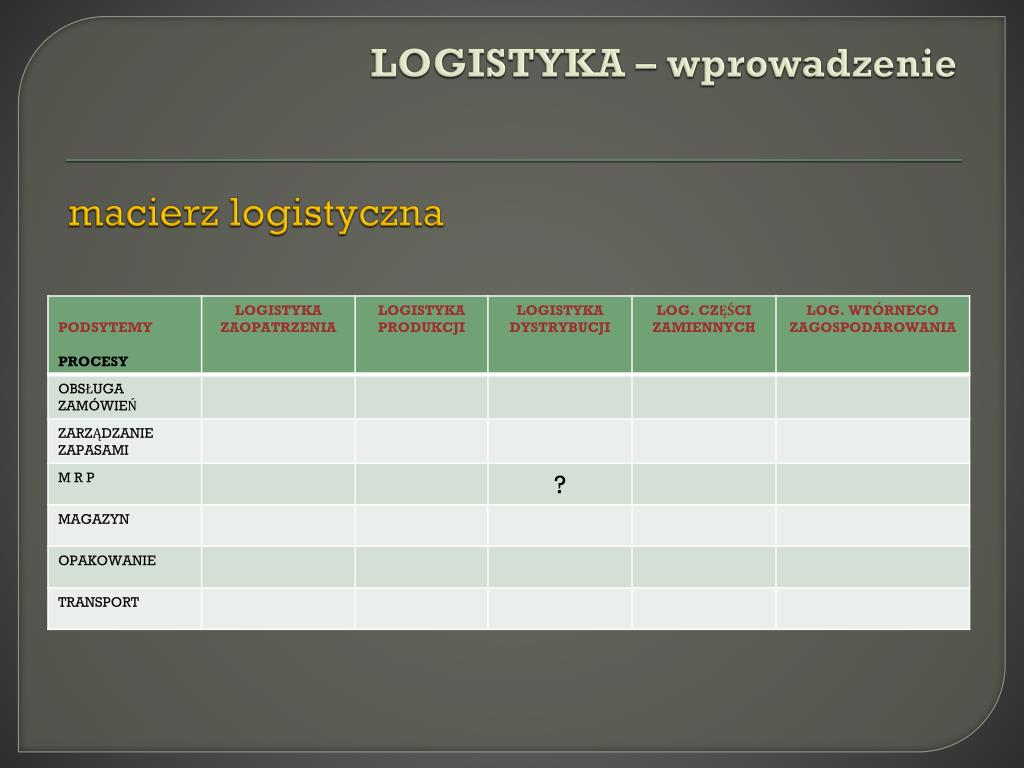 LOGISTYKA – wprowadzenie

macierz logistyczna

| PODSYTEMY PROCESY | LOGISTYKA ZAOPATRZENIA | LOGISTYKA PRODUKCJI | LOGISTYKA DYSTRYBUCJI | LOG. CZĘŚCI ZAMIENNYCH | LOG. WTÓRNEGO ZAGOSPODAROWANIA |
|---|---|---|---|---|---|
| OBSŁUGA ZAMÓWIEŃ | | | | | |
| ZARZĄDZANIE ZAPASAMI | | | | | |
| M R P | | | ? | | |
| MAGAZYN | | | | | |
| OPAKOWANIE | | | | | |
| TRANSPORT | | | | | |